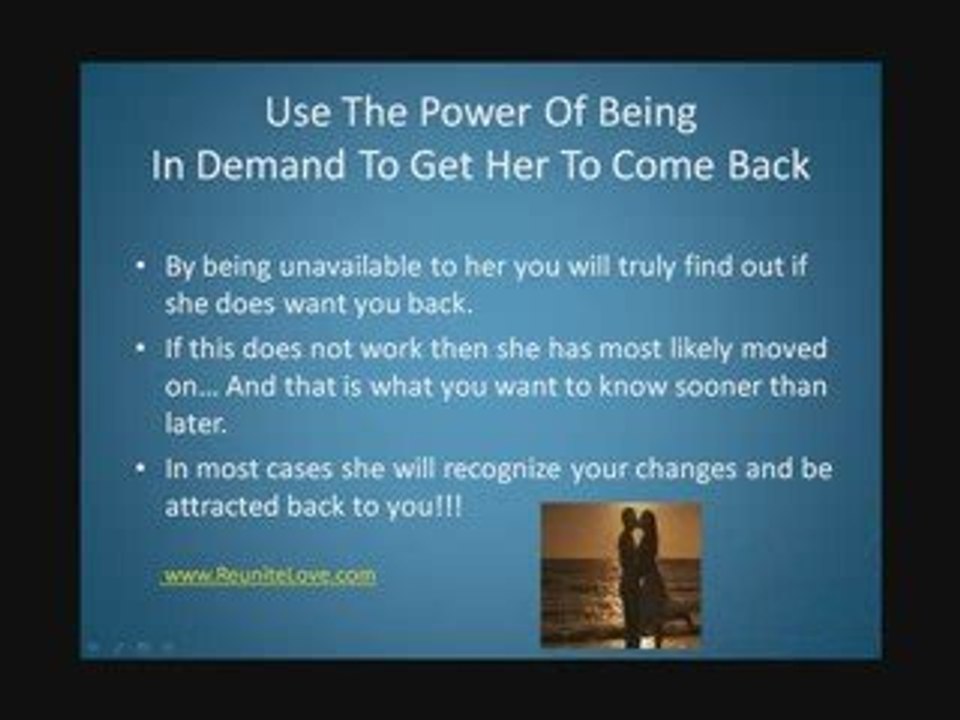 Use The Power Of Being
In Demand To Get Her To Come Back

• By being unavailable to her you will truly find out if she does want you back.
• If this does not work then she has most likely moved on… And that is what you want to know sooner than later.
• In most cases she will recognize your changes and be attracted back to you!!!

www.ReuniteLove.com